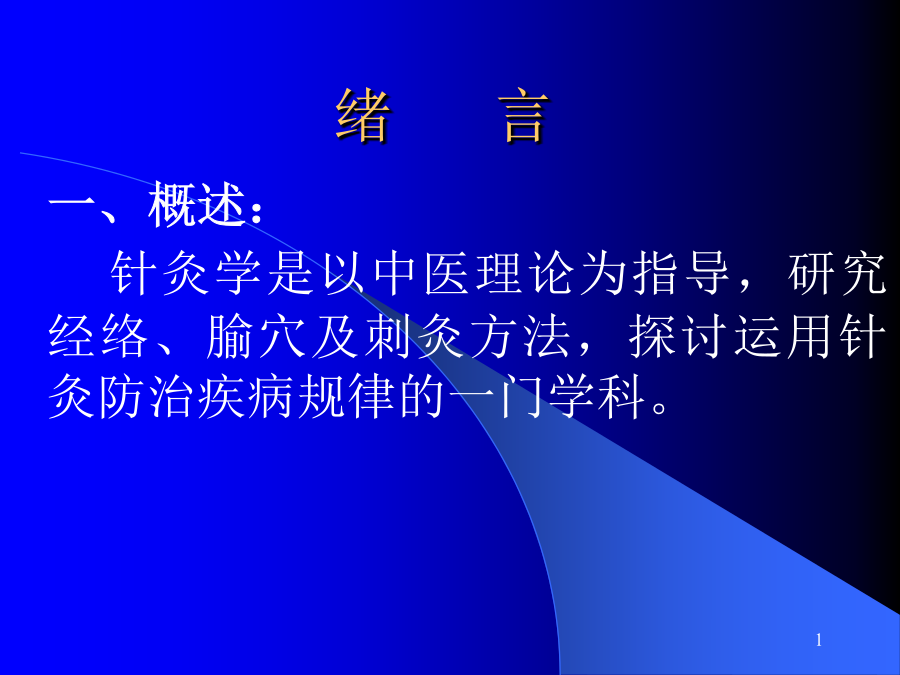 绪　　言

一、概述：

针灸学是以中医理论为指导，研究经络、腧穴及刺灸方法，探讨运用针灸防治疾病规律的一门学科。

1